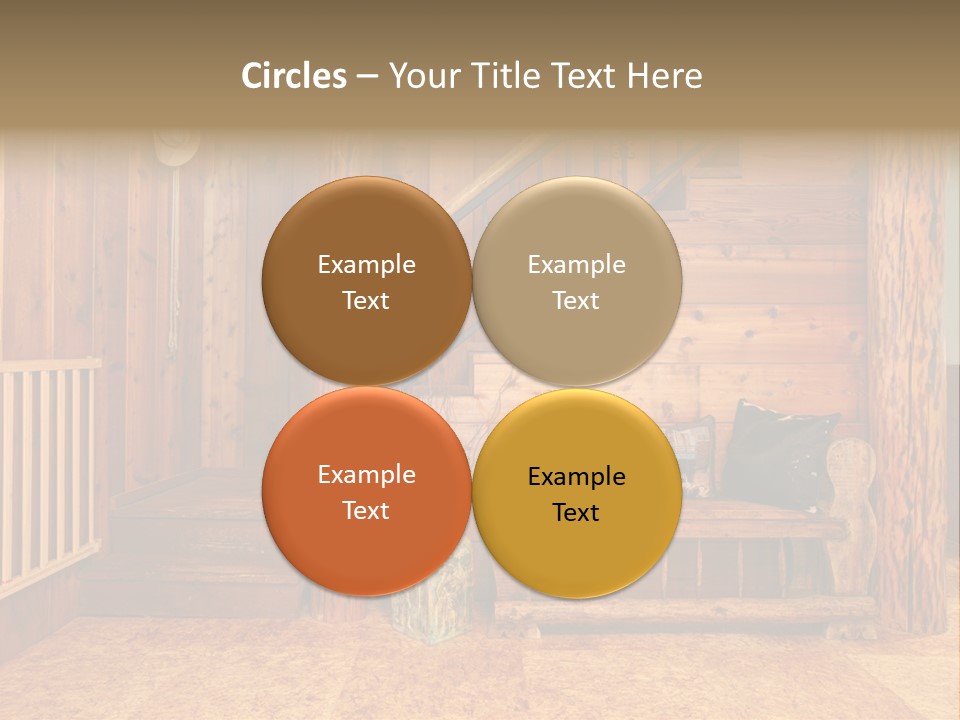 Circles – Your Title Text Here

Example Text

Example Text

Example Text

Example Text